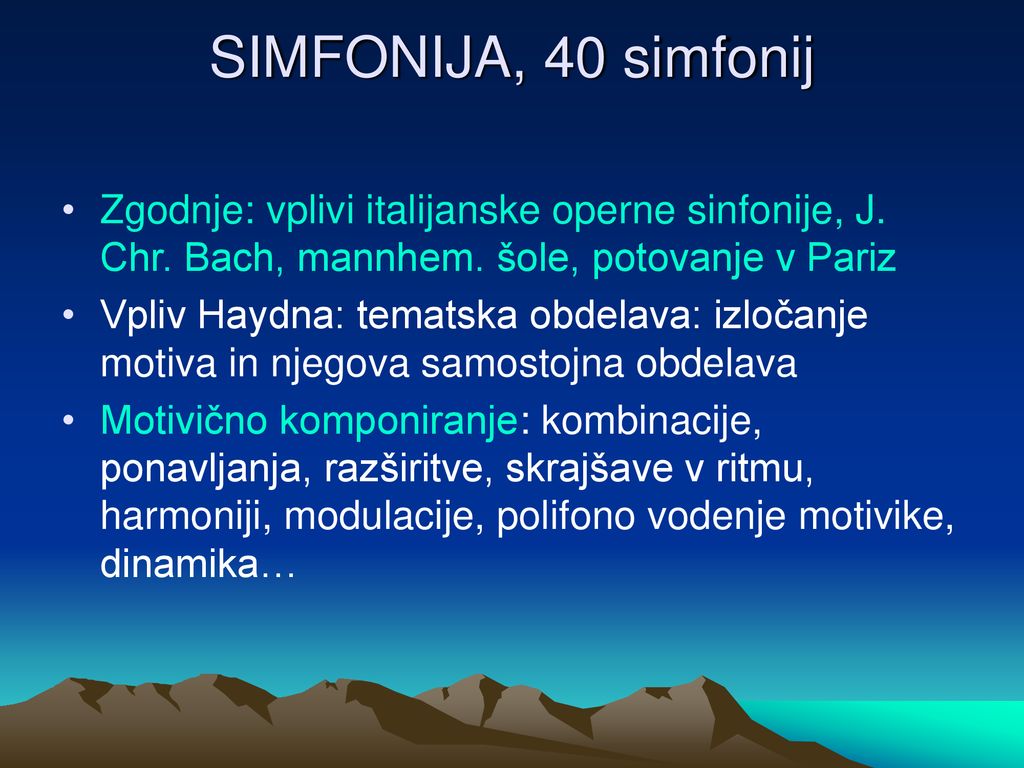 SIMFONIJA, 40 simfonij

• Zgodnje: vplivi italijanske operne sinfonije, J. Chr. Bach, mannhem. šole, potovanje v Pariz

• Vpliv Haydna: tematska obdelava: izločanje motiva in njegova samostojna obdelava

• Motivično komponiranje: kombinacije, ponavljanja, razširitve, skrajšave v ritmu, harmoniji, modulacije, polifono vodenje motivike, dinamika…